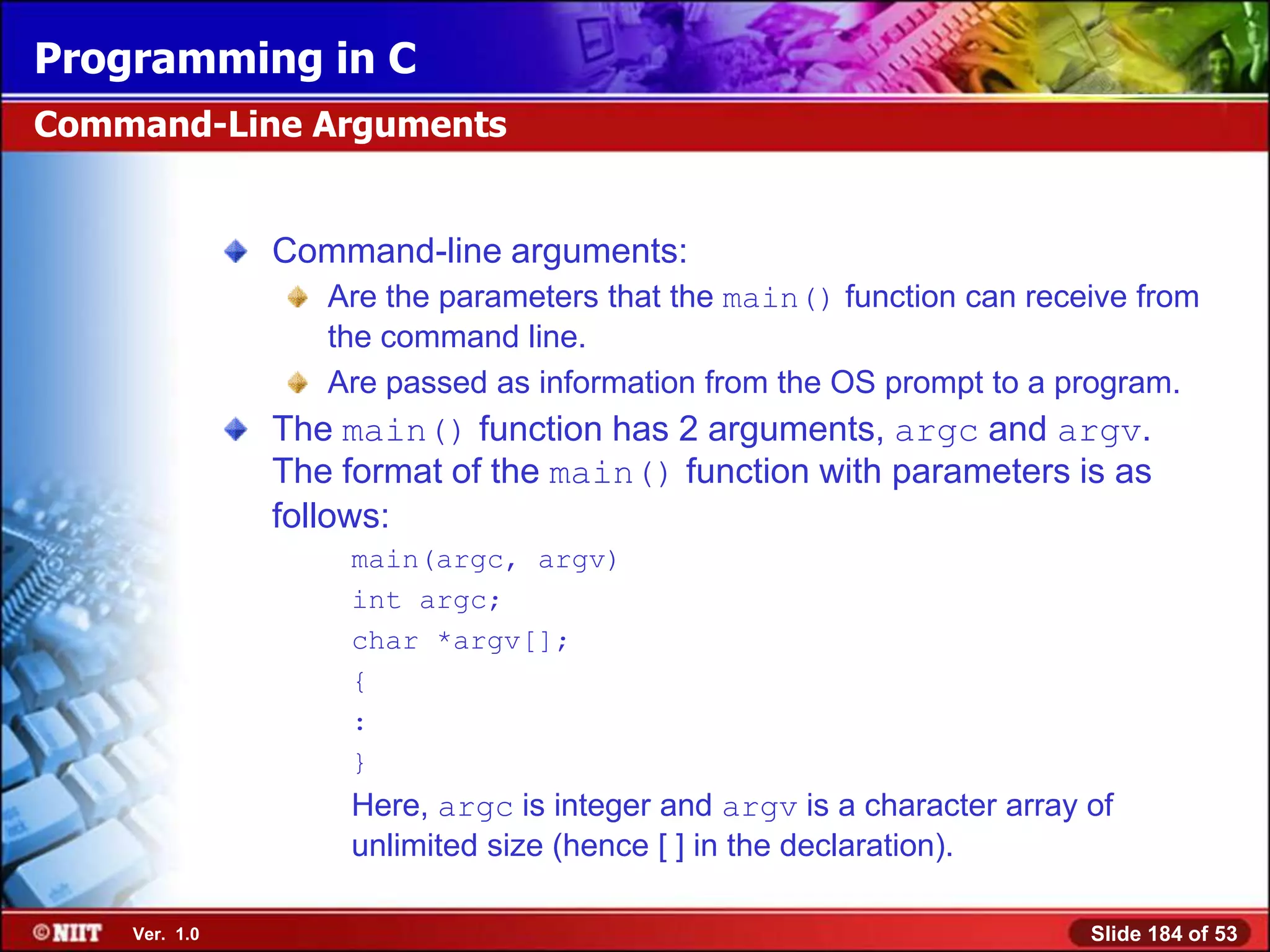 Programming in C

Command-Line Arguments

Command-line arguments:

Are the parameters that the main() function can receive from the command line.

Are passed as information from the OS prompt to a program.

The main() function has 2 arguments, argc and argv. The format of the main() function with parameters is as follows:

main(argc, argv)
int argc;
char *argv[];
{
:
}

Here, argc is integer and argv is a character array of unlimited size (hence [ ] in the declaration).

©NIIT Ver. 1.0

Slide 184 of 53